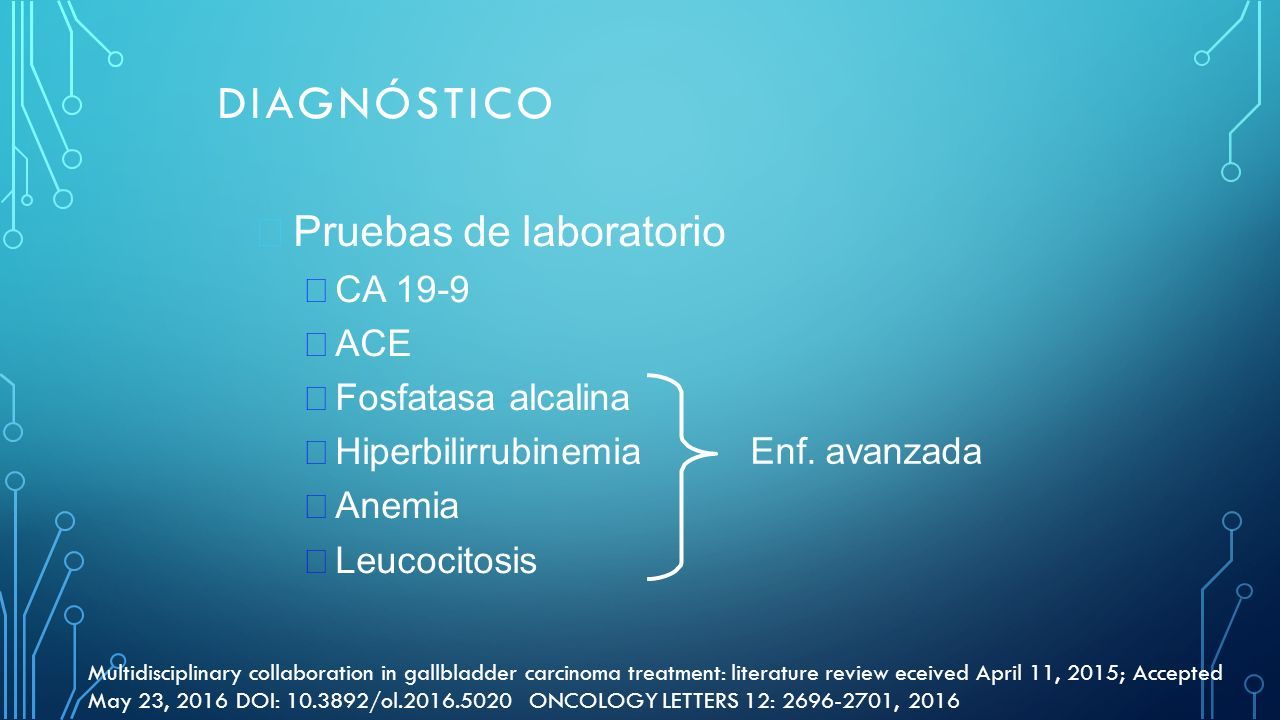 DIAGNÓSTICO

Pruebas de laboratorio

CA 19-9

ACE

Fosfatasa alcalina

Hiperbilirrubinemia

Anemia

Leucocitosis

Enf. avanzada

Multidisciplinary collaboration in gallbladder carcinoma treatment: literature review eceived April 11, 2015; Accepted May 23, 2016 DOI: 10.3892/ol.2016.5020 ONCOLOGY LETTERS 12: 2696-2701, 2016